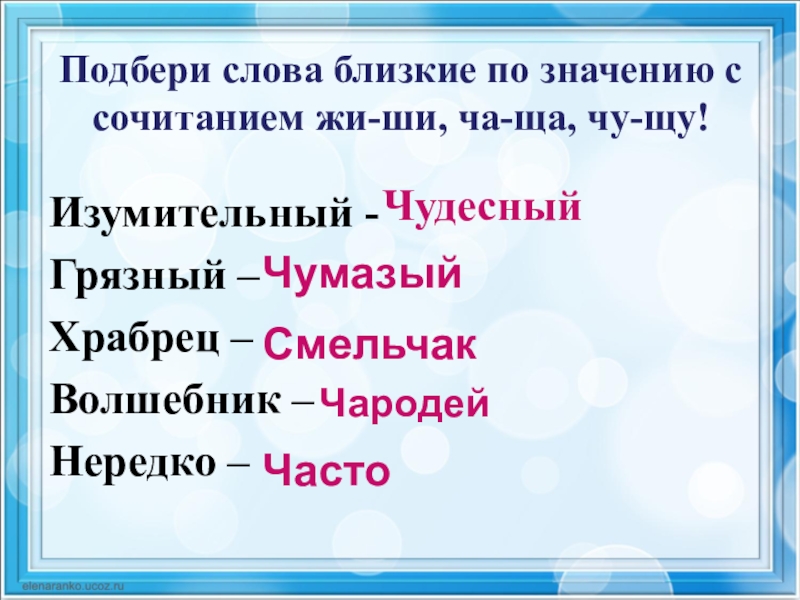 Подбери слова близкие по значению с сочитанием жи-ши, ча-ща, чу-щу!

Изумительный - Чудесный

Грязный – Чумазый

Храбрец – Смельчак

Волшебник – Чародей

Нередко – Часто

elenaranko.ucoz.ru